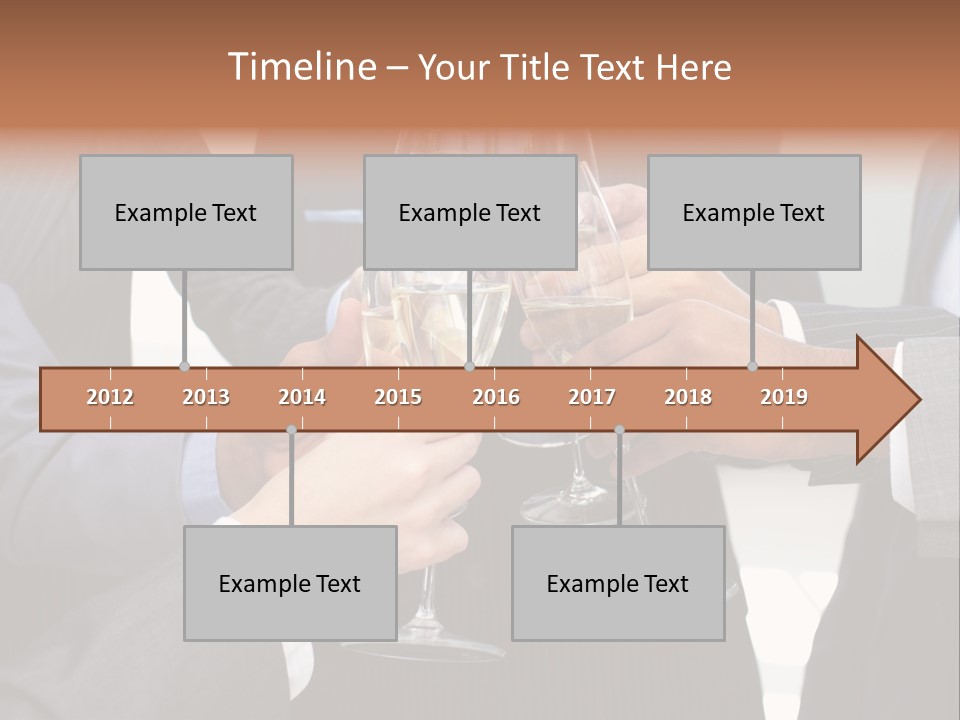 Timeline – Your Title Text Here

Example Text

Example Text

Example Text

2012 2013 2014 2015 2016 2017 2018 2019

Example Text

Example Text